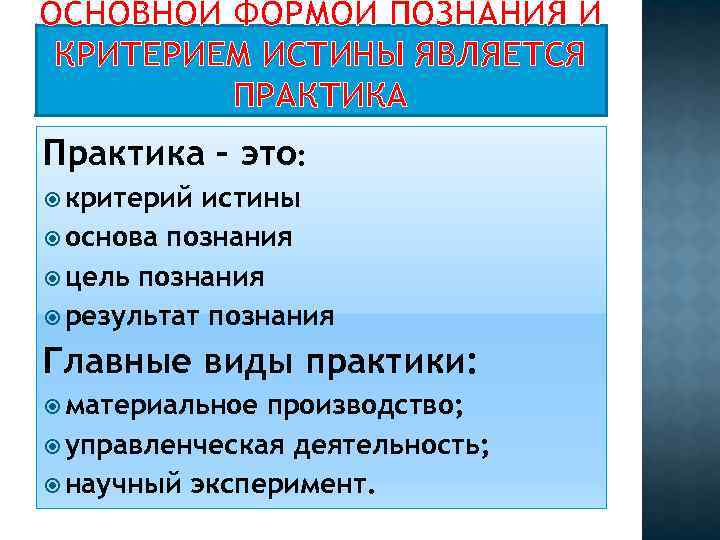 ОСНОВНОЙ ФОРМОЙ ПОЗНАНИЯ И КРИТЕРИЕМ ИСТИНЫ ЯВЛЯЕТСЯ ПРАКТИКА

Практика – это:
критерий истины
основа познания
цель познания
результат познания

Главные виды практики:
материальное производство;
управленческая деятельность;
научный эксперимент.